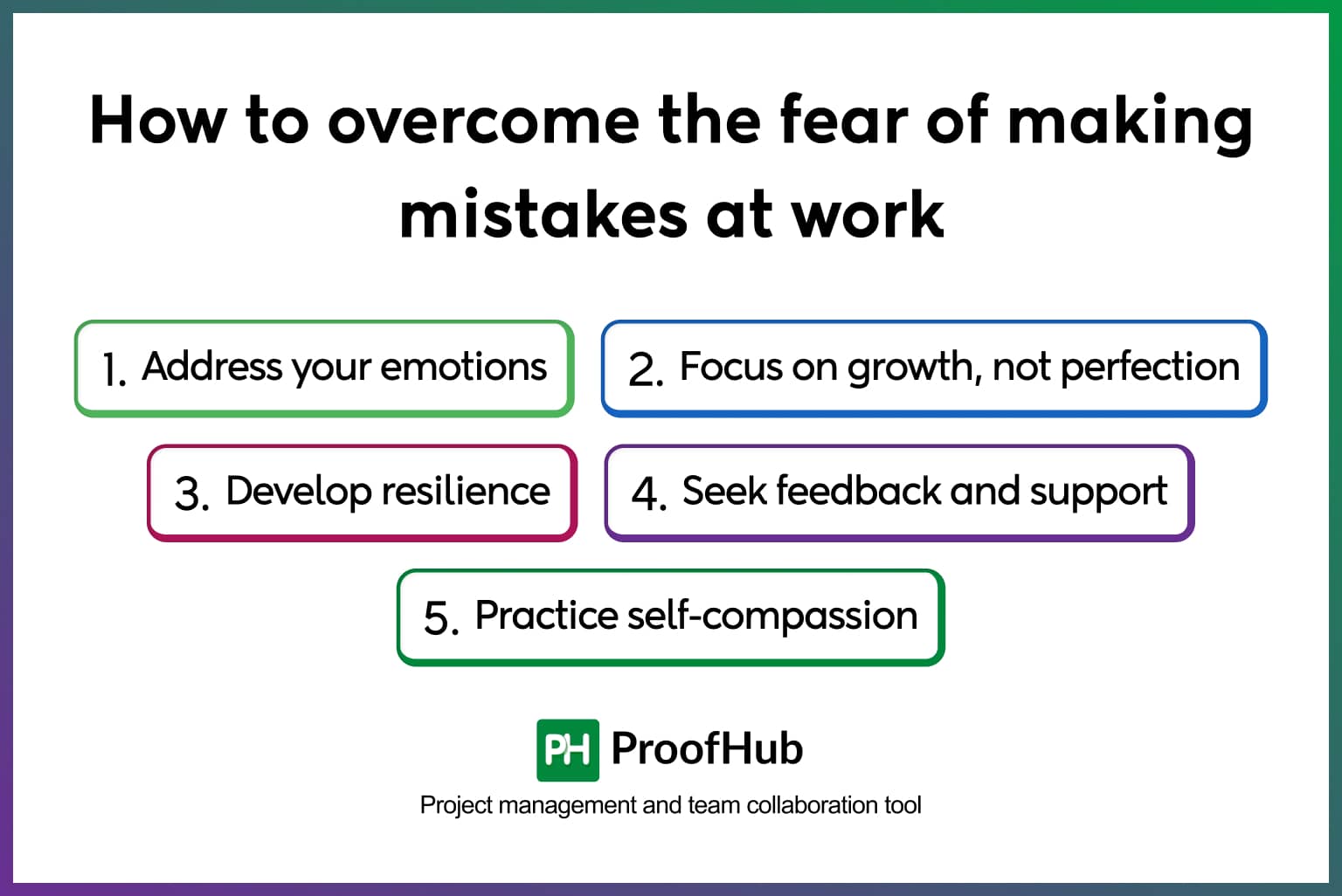 How to overcome the fear of making mistakes at work

1. Address your emotions

2. Focus on growth, not perfection

3. Develop resilience

4. Seek feedback and support

5. Practice self-compassion

PH ProofHub

Project management and team collaboration tool